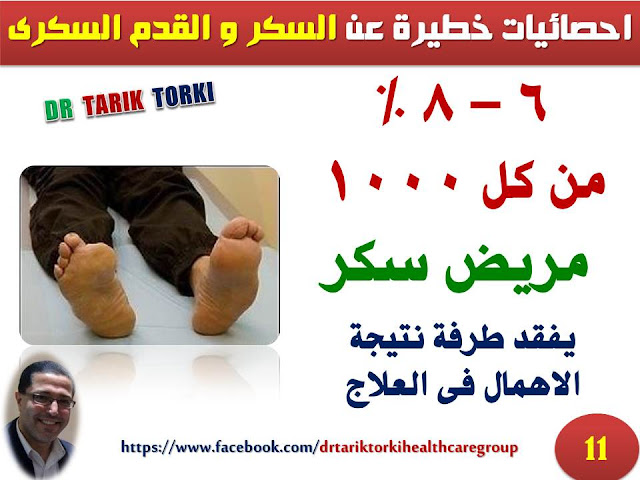 احصائيات خطيرة عن السكر و القدم السكرى

DR TARIK TORKI

٦ – ٨ ٪

من كل ١٠٠٠

مريض سكر

يفقد طرفة نتيجة الاهمال فى العلاج

https://www.facebook.com/drtariktorkihealthcaregroup

11